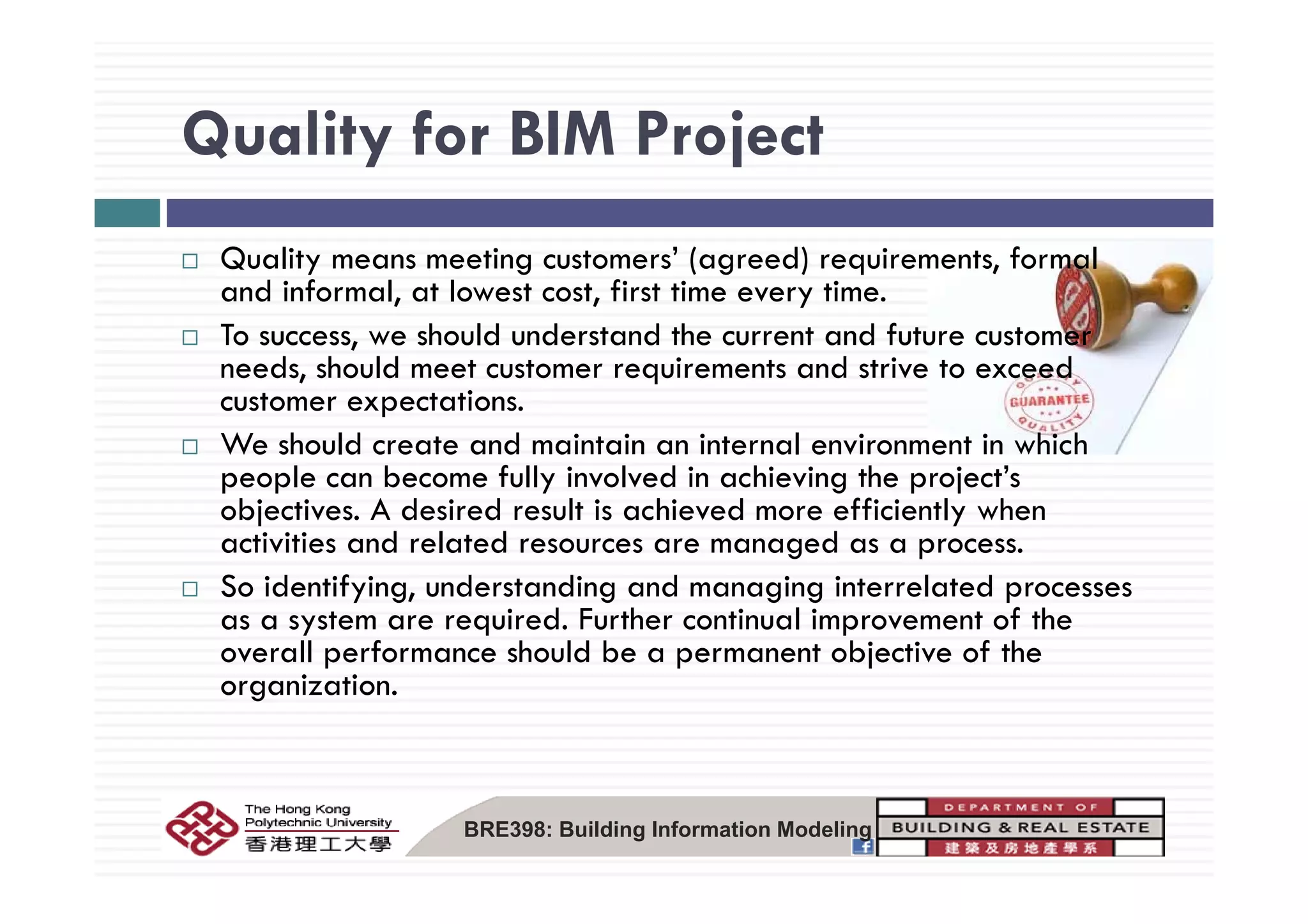 Quality for BIM Project

□ Quality means meeting customers' (agreed) requirements, formal and informal, at lowest cost, first time every time.

□ To success, we should understand the current and future customer needs, should meet customer requirements and strive to exceed customer expectations.

□ We should create and maintain an internal environment in which people can become fully involved in achieving the project's objectives. A desired result is achieved more efficiently when activities and related resources are managed as a process.

□ So identifying, understanding and managing interrelated processes as a system are required. Further continual improvement of the overall performance should be a permanent objective of the organization.

QUALITY GUARANTEE QUALITY

The Hong Kong Polytechnic University
香港理工大學

BRE398: Building Information Modeling

DEPARTMENT OF
BUILDING & REAL ESTATE
建築及房地產學系